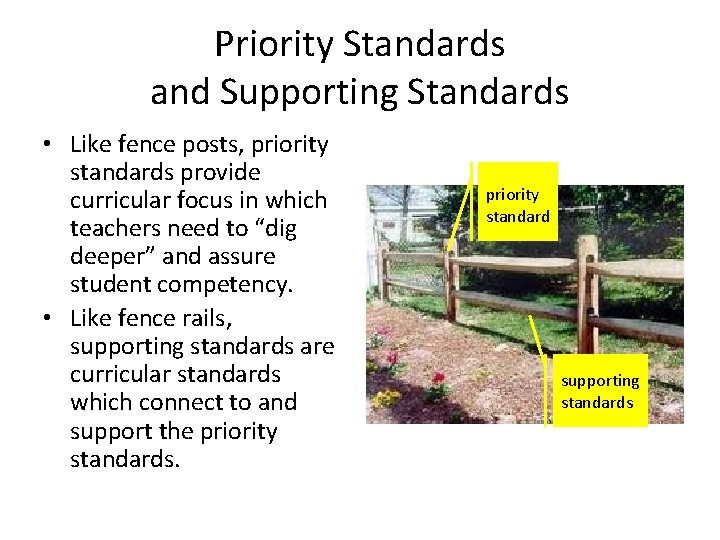 Priority Standards and Supporting Standards

• Like fence posts, priority standards provide curricular focus in which teachers need to “dig deeper” and assure student competency.
• Like fence rails, supporting standards are curricular standards which connect to and support the priority standards.

priority standard

supporting standards